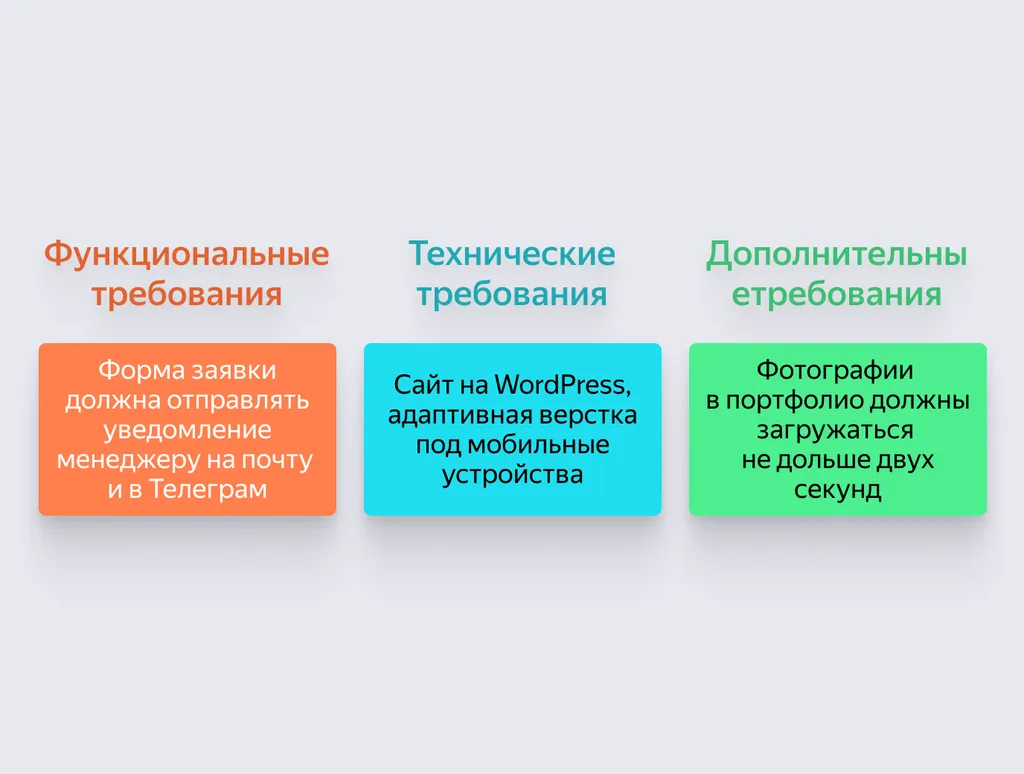 Функциональные требования

Форма заявки должна отправлять уведомление менеджеру на почту и в Телеграм

Технические требования

Сайт на WordPress, адаптивная верстка под мобильные устройства

Дополнительны етребования

Фотографии в портфолио должны загружаться не дольше двух секунд